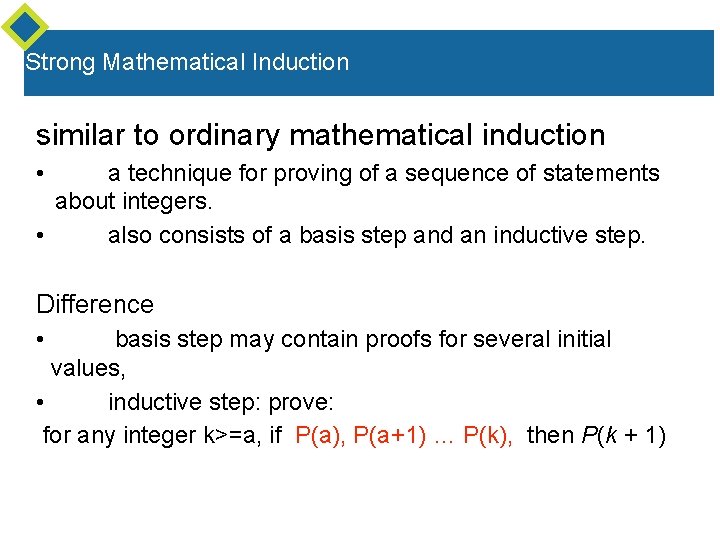 Strong Mathematical Induction

similar to ordinary mathematical induction

• a technique for proving of a sequence of statements about integers.

• also consists of a basis step and an inductive step.

Difference

• basis step may contain proofs for several initial values,

• inductive step: prove:

for any integer k>=a, if P(a), P(a+1) … P(k), then $P(k + 1)$